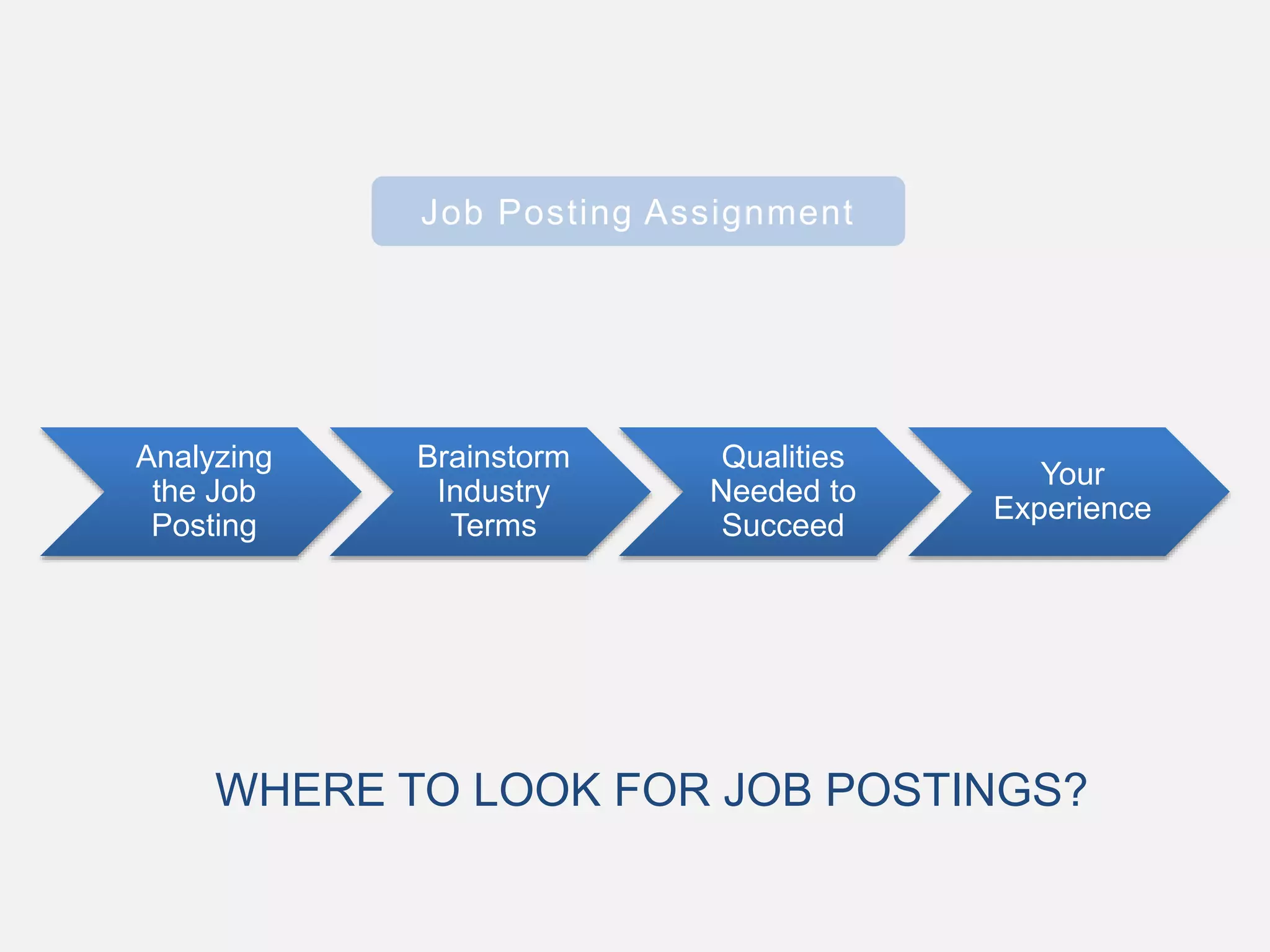 Job Posting Assignment

Analyzing the Job Posting

Brainstorm Industry Terms

Qualities Needed to Succeed

Your Experience

WHERE TO LOOK FOR JOB POSTINGS?